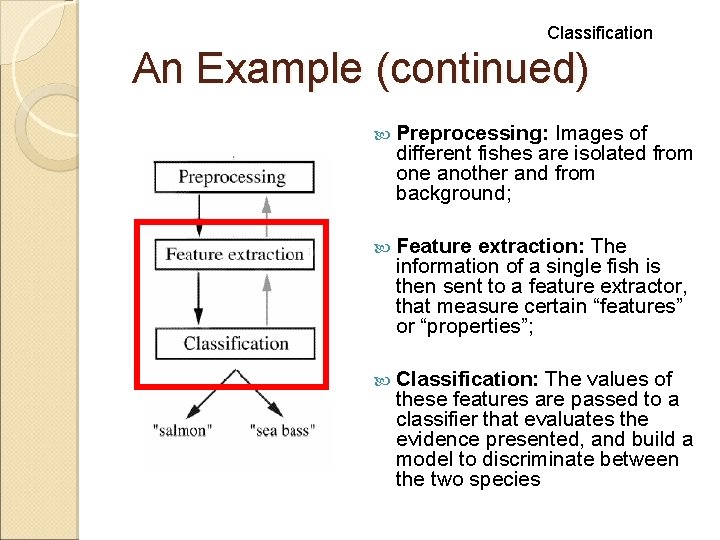 Classification

An Example (continued)

Preprocessing

Feature extraction

Classification

"salmon" "sea bass"

Preprocessing: Images of different fishes are isolated from one another and from background;

Feature extraction: The information of a single fish is then sent to a feature extractor, that measure certain “features” or “properties”;

Classification: The values of these features are passed to a classifier that evaluates the evidence presented, and build a model to discriminate between the two species